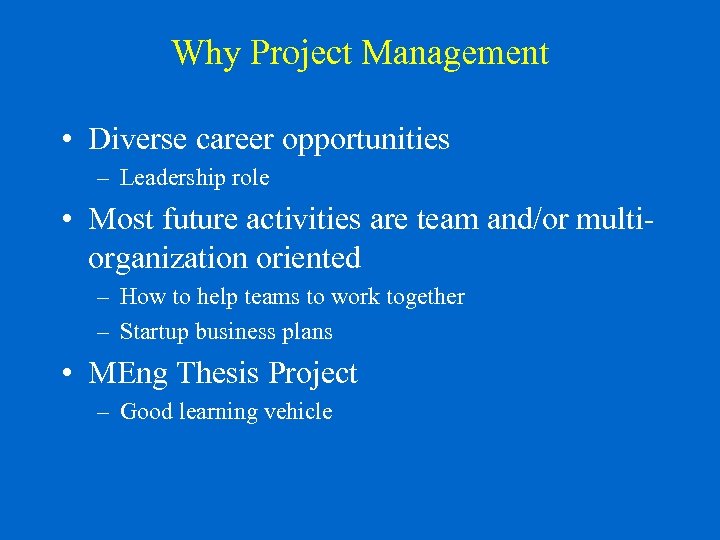 Why Project Management

• Diverse career opportunities
– Leadership role
• Most future activities are team and/or multi-organization oriented
– How to help teams to work together
– Startup business plans
• MEng Thesis Project
– Good learning vehicle